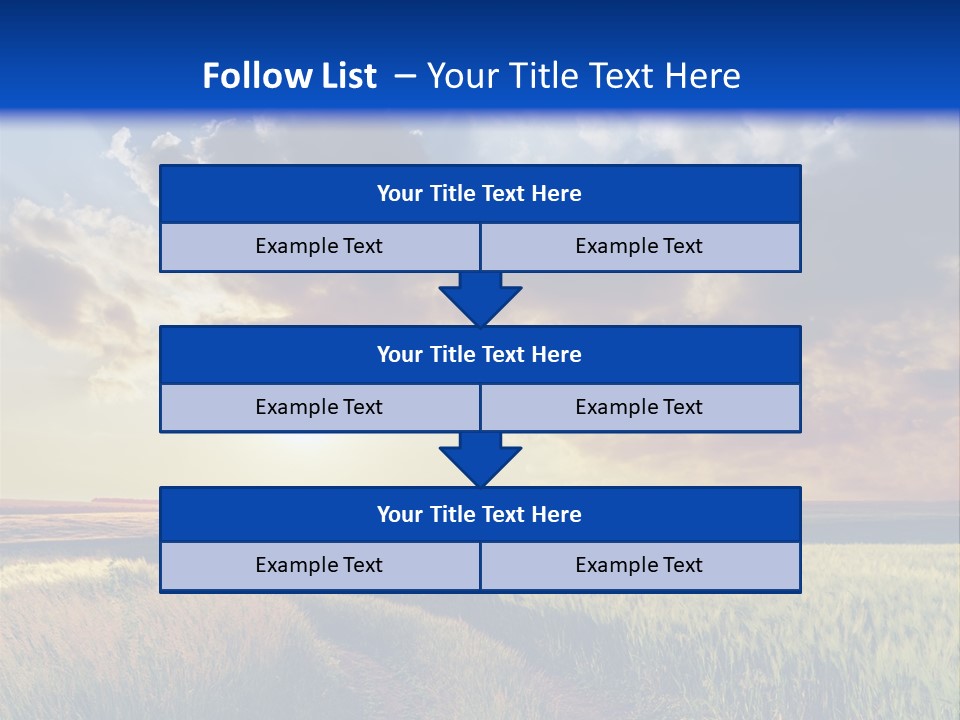 Follow List – Your Title Text Here

Your Title Text Here

Example Text

Example Text

Your Title Text Here

Example Text

Example Text

Your Title Text Here

Example Text

Example Text